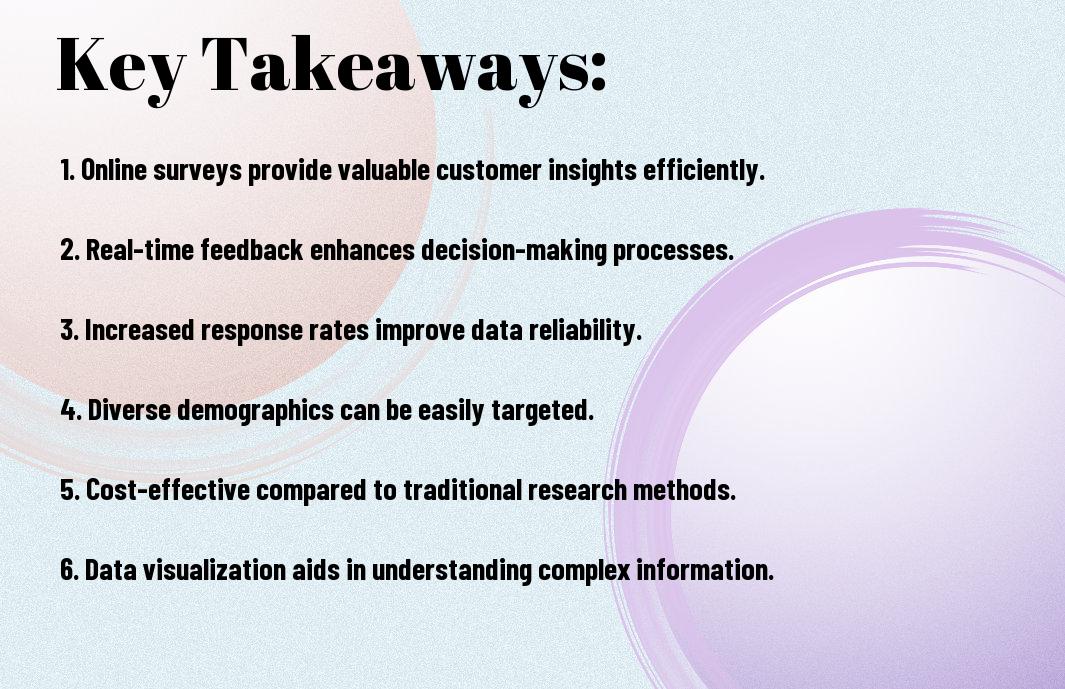 Key Takeaways:

1. Online surveys provide valuable customer insights efficiently.

2. Real-time feedback enhances decision-making processes.

3. Increased response rates improve data reliability.

4. Diverse demographics can be easily targeted.

5. Cost-effective compared to traditional research methods.

6. Data visualization aids in understanding complex information.